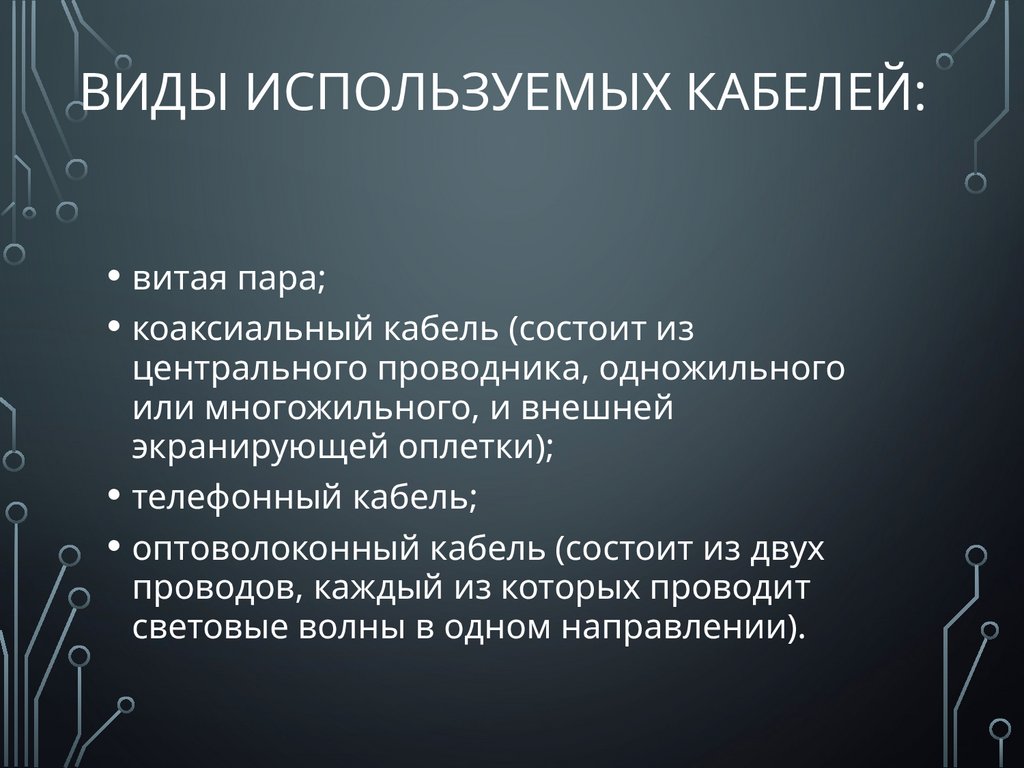 ВИДЫ ИСПОЛЬЗУЕМЫХ КАБЕЛЕЙ:

• витая пара;
• коаксиальный кабель (состоит из центрального проводника, одножильного или многожильного, и внешней экранирующей оплетки);
• телефонный кабель;
• оптоволоконный кабель (состоит из двух проводов, каждый из которых проводит световые волны в одном направлении).